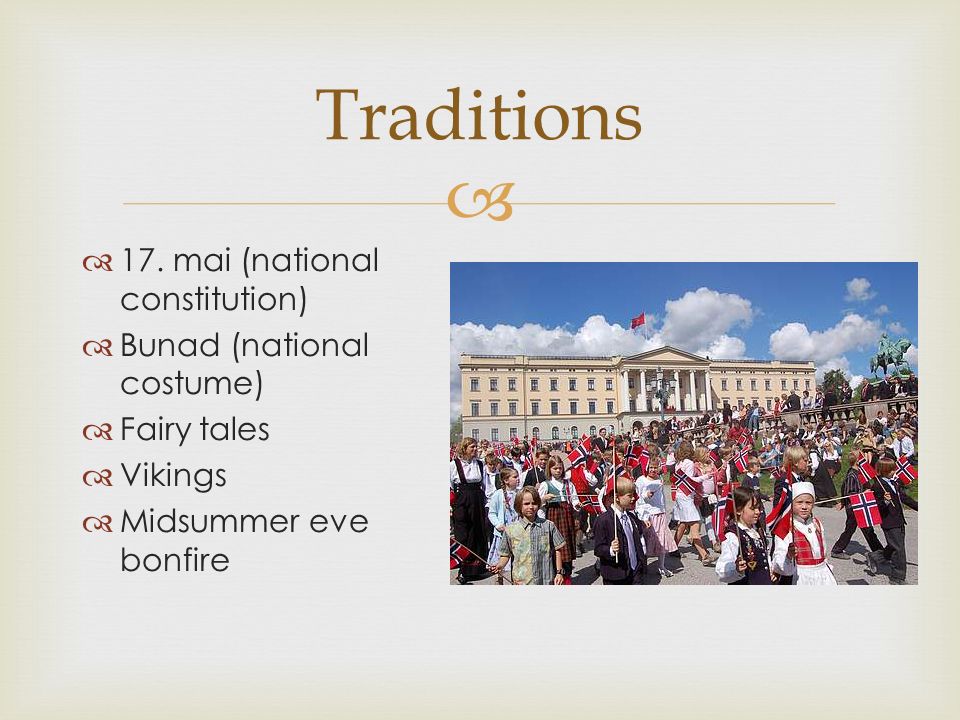 Traditions

17. mai (national constitution)
Bunad (national costume)
Fairy tales
Vikings
Midsummer eve bonfire